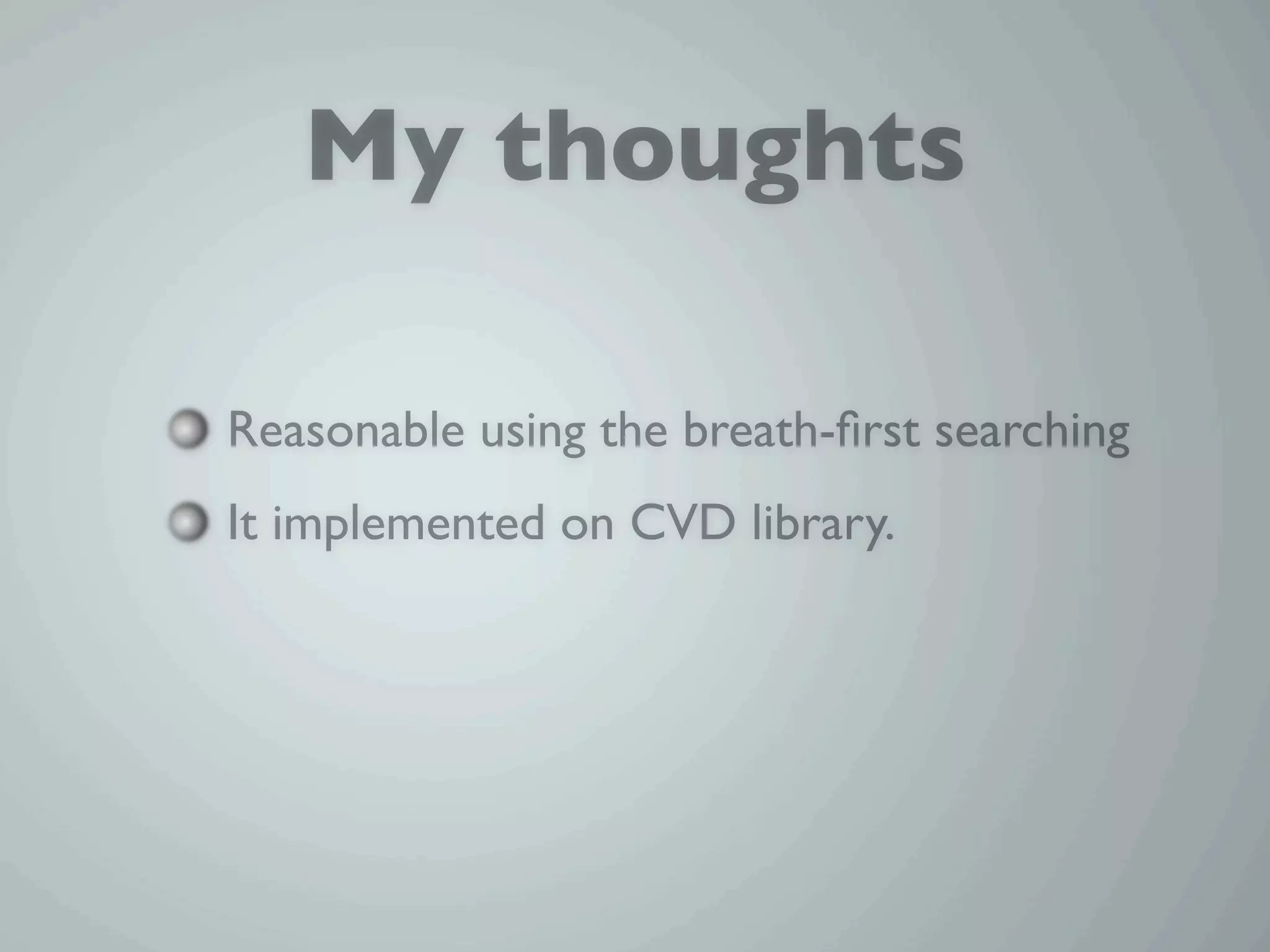 My thoughts

Reasonable using the breath-first searching

It implemented on CVD library.